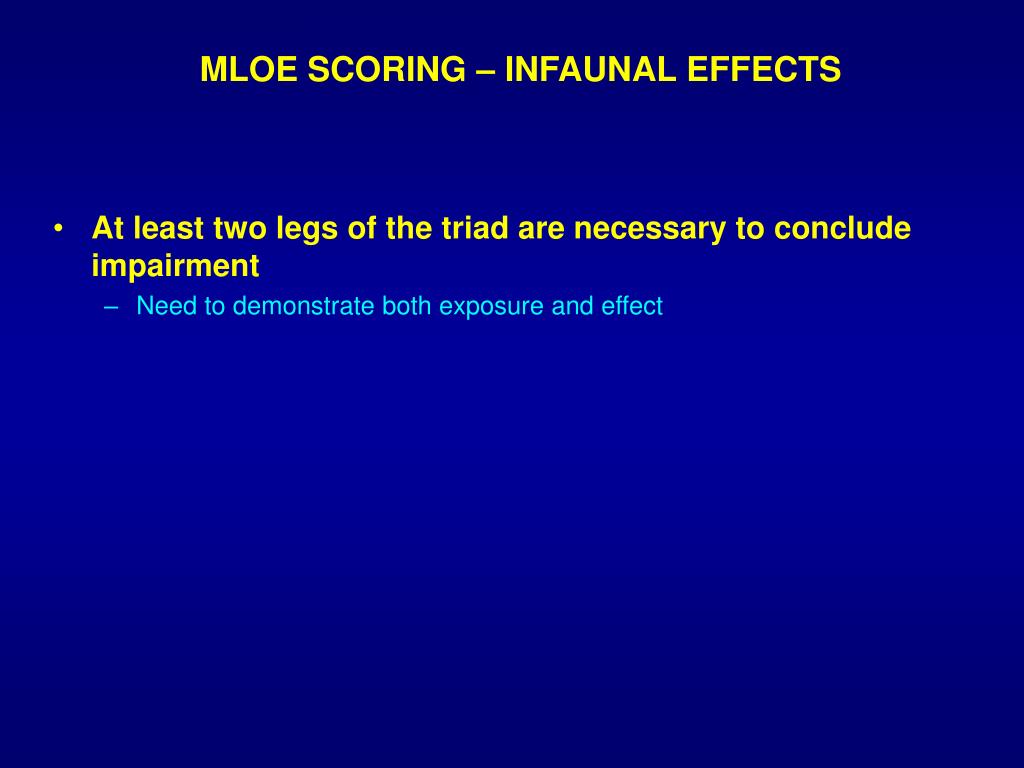 MLOE SCORING – INFAUNAL EFFECTS

• At least two legs of the triad are necessary to conclude impairment
– Need to demonstrate both exposure and effect